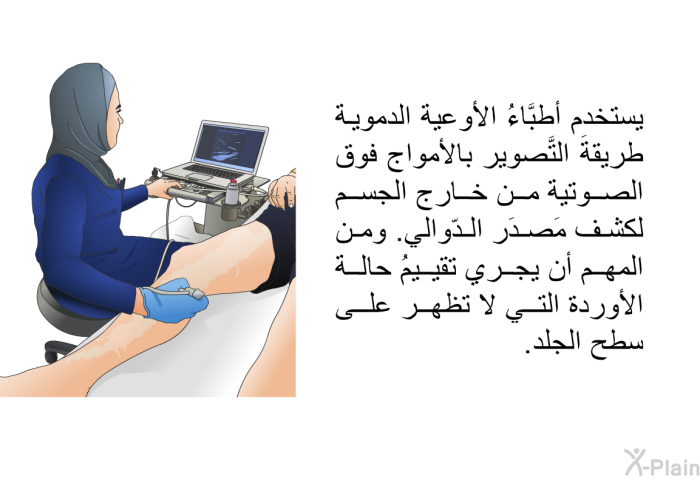 يستخدم أطبَّاءُ الأوعية الدموية طريقةَ التَّصوير بالأمواج فوق الصوتية من خارج الجسم لكشف مَصدَر الدّوالي. ومن المهم أن يجري تقييمُ حالة الأوردة التي لا تظهر على سطح الجلد.

X-Plain